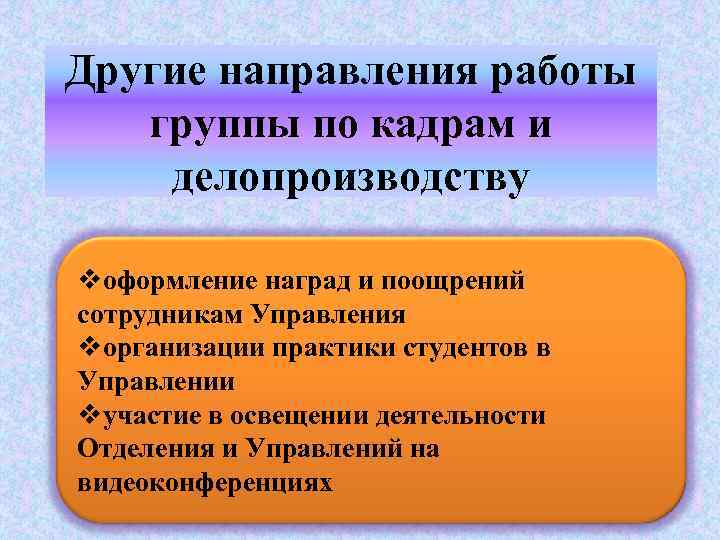 Другие направления работы группы по кадрам и делопроизводству

❖оформление наград и поощрений сотрудникам Управления
❖организации практики студентов в Управлении
❖участие в освещении деятельности Отделения и Управлений на видеоконференциях